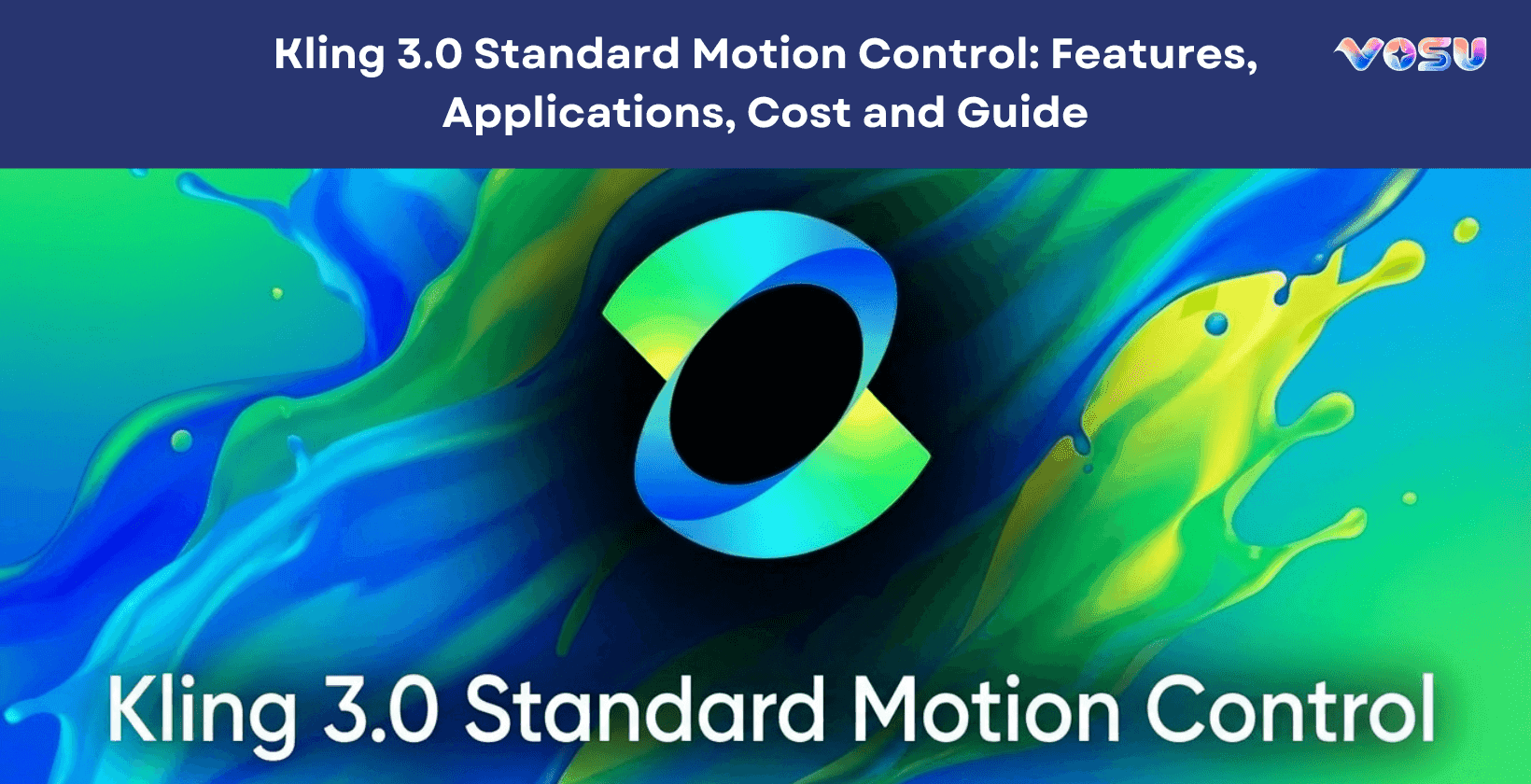 Kling 3.0 Standard Motion Control: Features, Applications, Cost and Guide

VOSU

Kling 3.0 Standard Motion Control